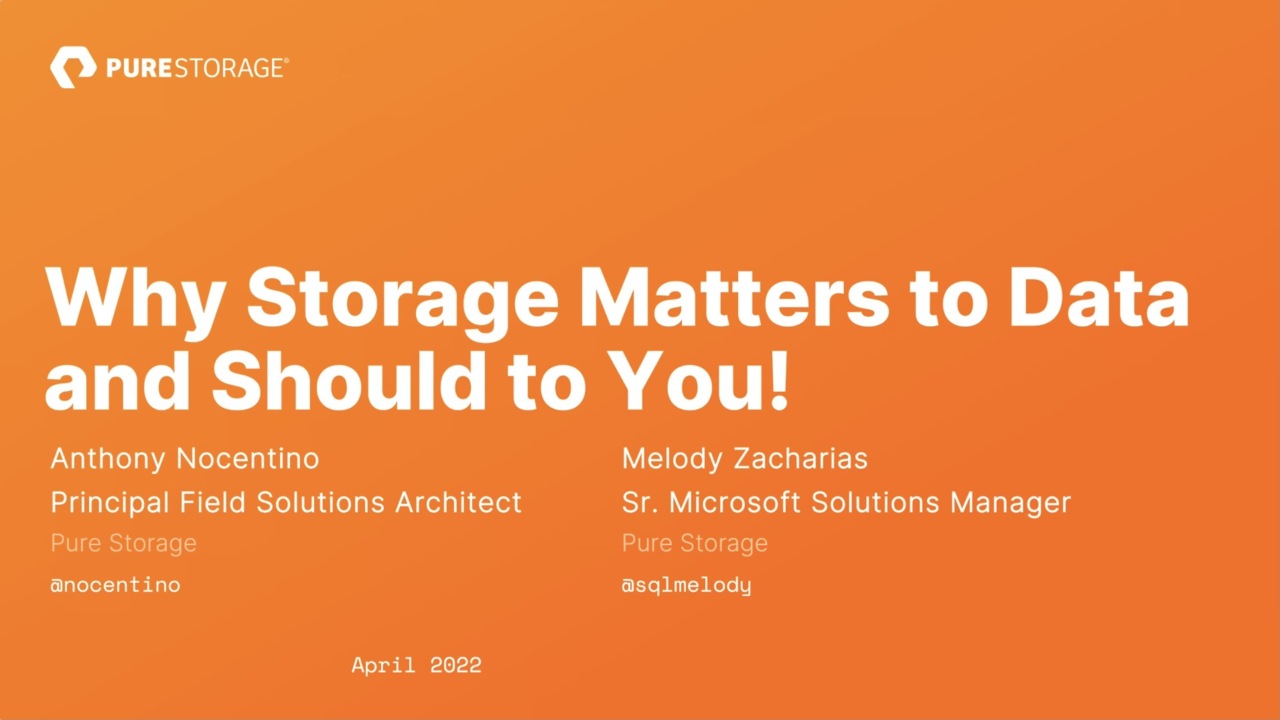 PURESTORAGE®

Why Storage Matters to Data and Should to You!

Anthony Nocentino
Principal Field Solutions Architect
Pure Storage
@nocentino

Melody Zacharias
Sr. Microsoft Solutions Manager
Pure Storage
@sqlmelody

April 2022